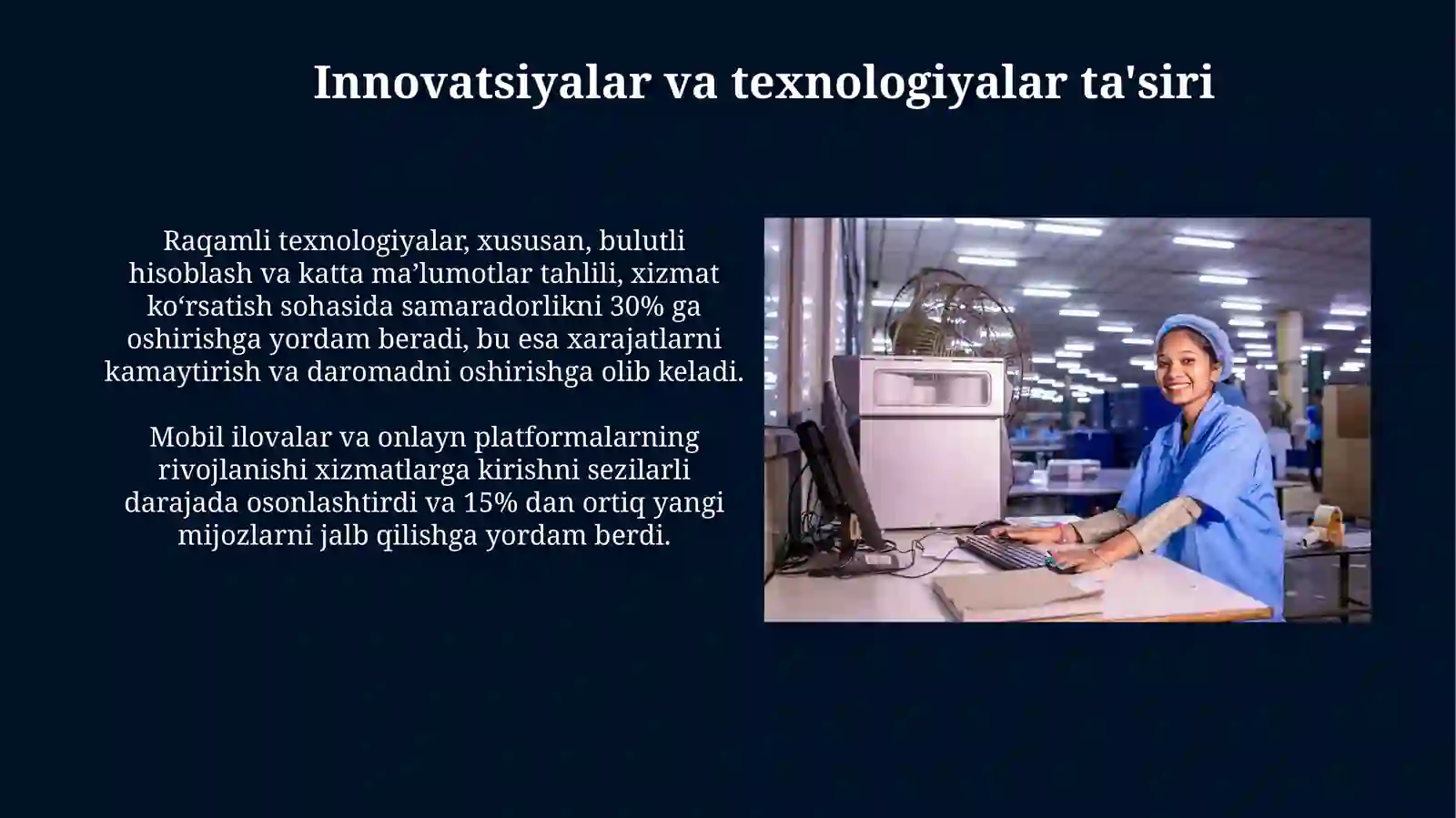 Innovatsiyalar va texnologiyalar ta'siri

Raqamli texnologiyalar, xususan, bulutli hisoblash va katta ma’lumotlar tahlili, xizmat ko‘rsatish sohasida samaradorlikni 30% ga oshirishga yordam beradi, bu esa xarajatlarni kamaytirish va daromadni oshirishga olib keladi.

Mobil ilovalar va onlayn platformalarning rivojlanishi xizmatlarga kirishni sezilarli darajada osonlashtirdi va 15% dan ortiq yangi mijozlarni jalb qilishga yordam berdi.